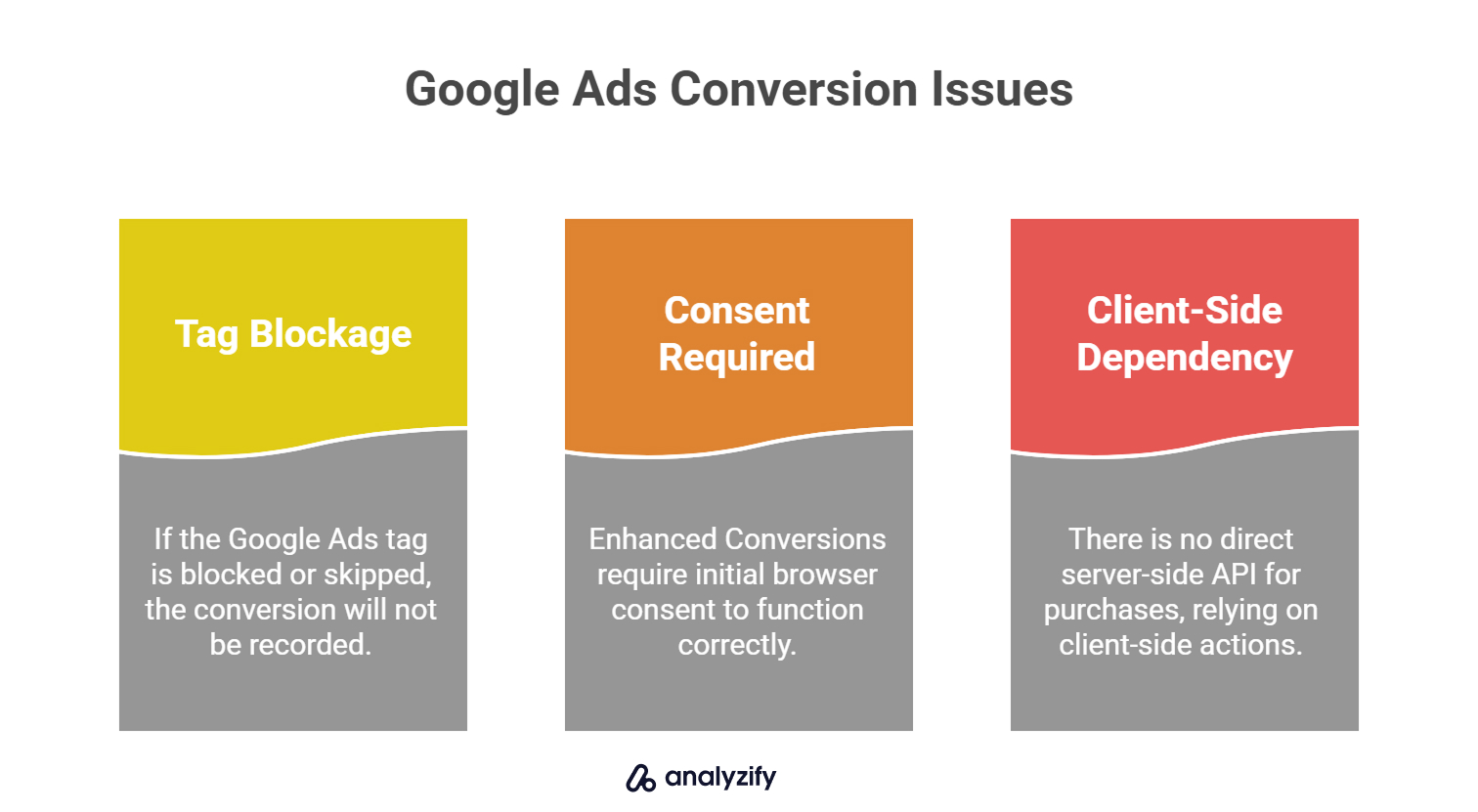 Google Ads Conversion Issues

Tag Blockage

If the Google Ads tag is blocked or skipped, the conversion will not be recorded.

Consent Required

Enhanced Conversions require initial browser consent to function correctly.

Client-Side Dependency

There is no direct server-side API for purchases, relying on client-side actions.

analyzify